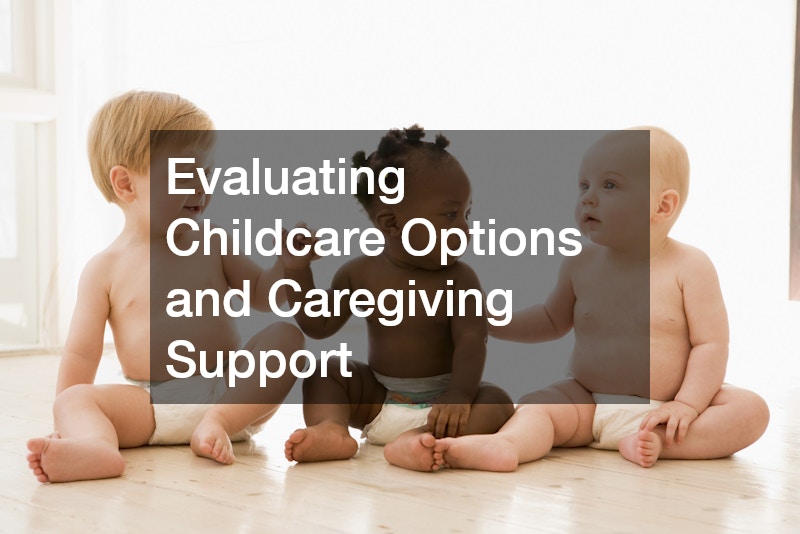 Evaluating Childcare Options and Caregiving Support